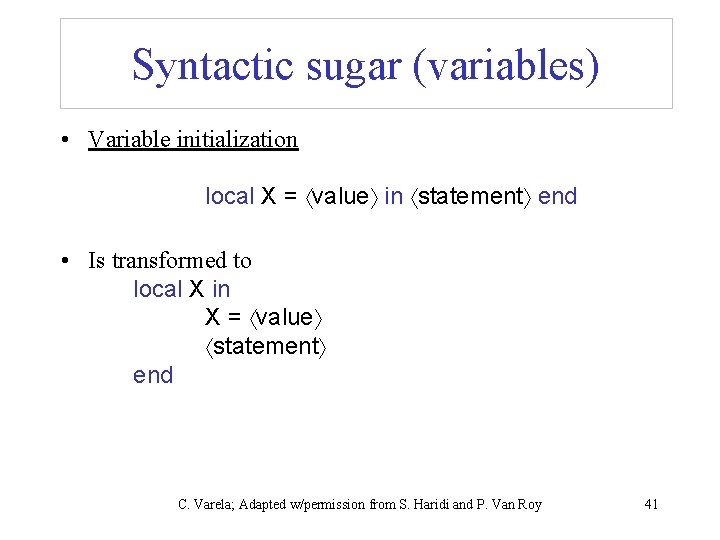 Syntactic sugar (variables)

• Variable initialization

local X = ⟨value⟩ in ⟨statement⟩ end

• Is transformed to
local X in
X = ⟨value⟩
⟨statement⟩
end

C. Varela; Adapted w/permission from S. Haridi and P. Van Roy

41